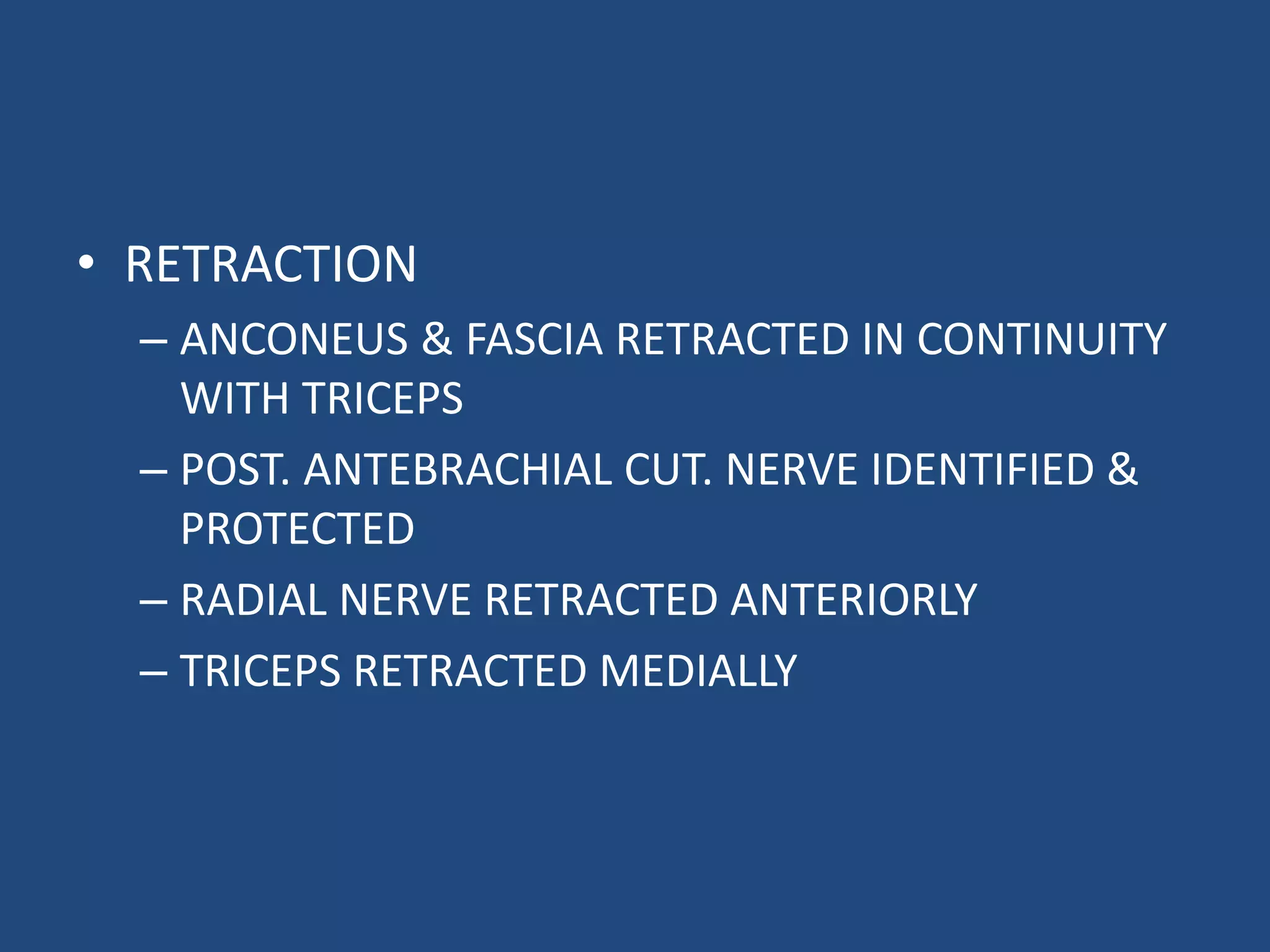 • RETRACTION
– ANCONEUS & FASCIA RETRACTED IN CONTINUITY WITH TRICEPS
– POST. ANTEBRACHIAL CUT. NERVE IDENTIFIED & PROTECTED
– RADIAL NERVE RETRACTED ANTERIORLY
– TRICEPS RETRACTED MEDIALLY